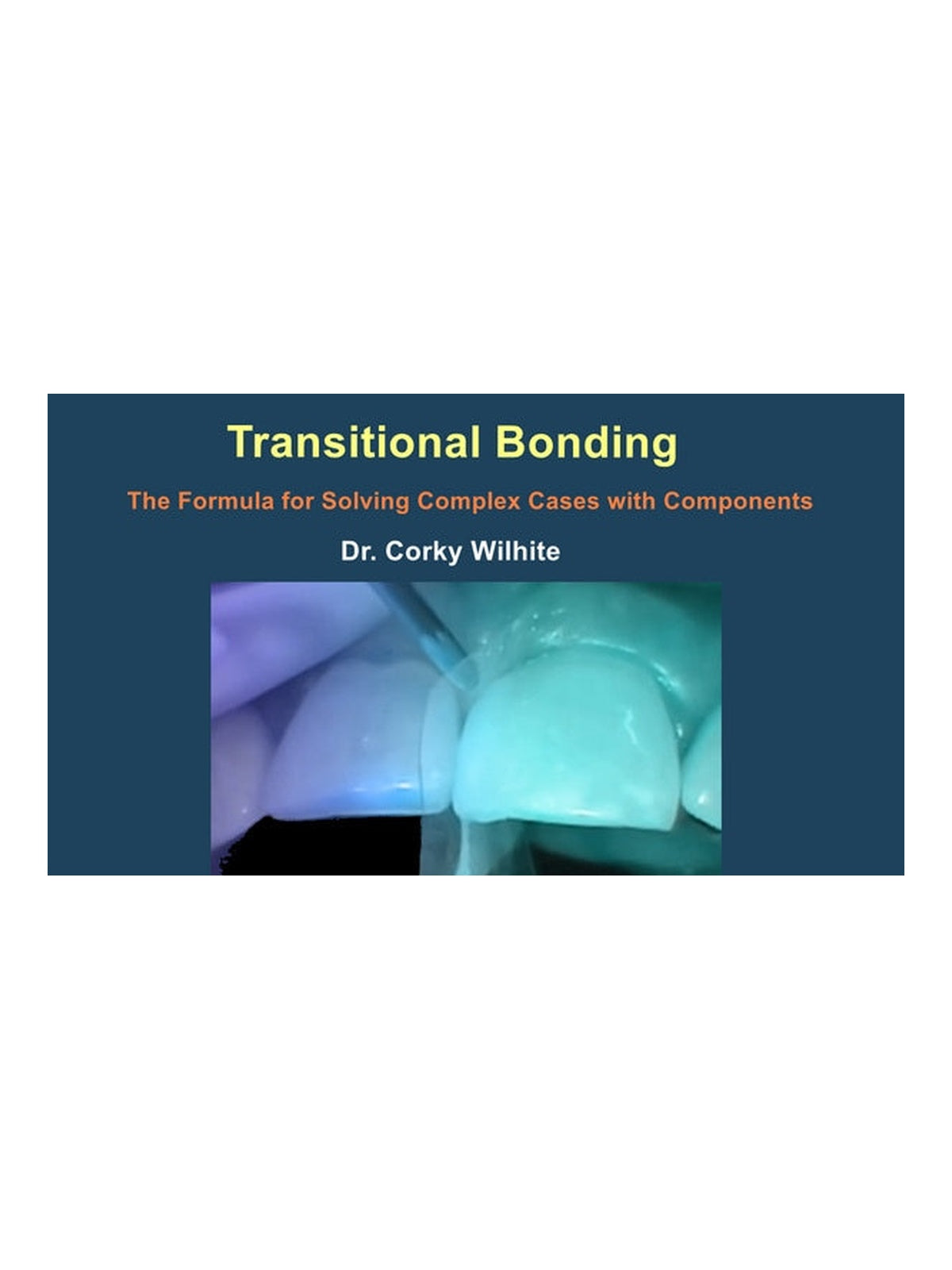 Transitional Bonding

The Formula for Solving Complex Cases with Components

Dr. Corky Wilhite